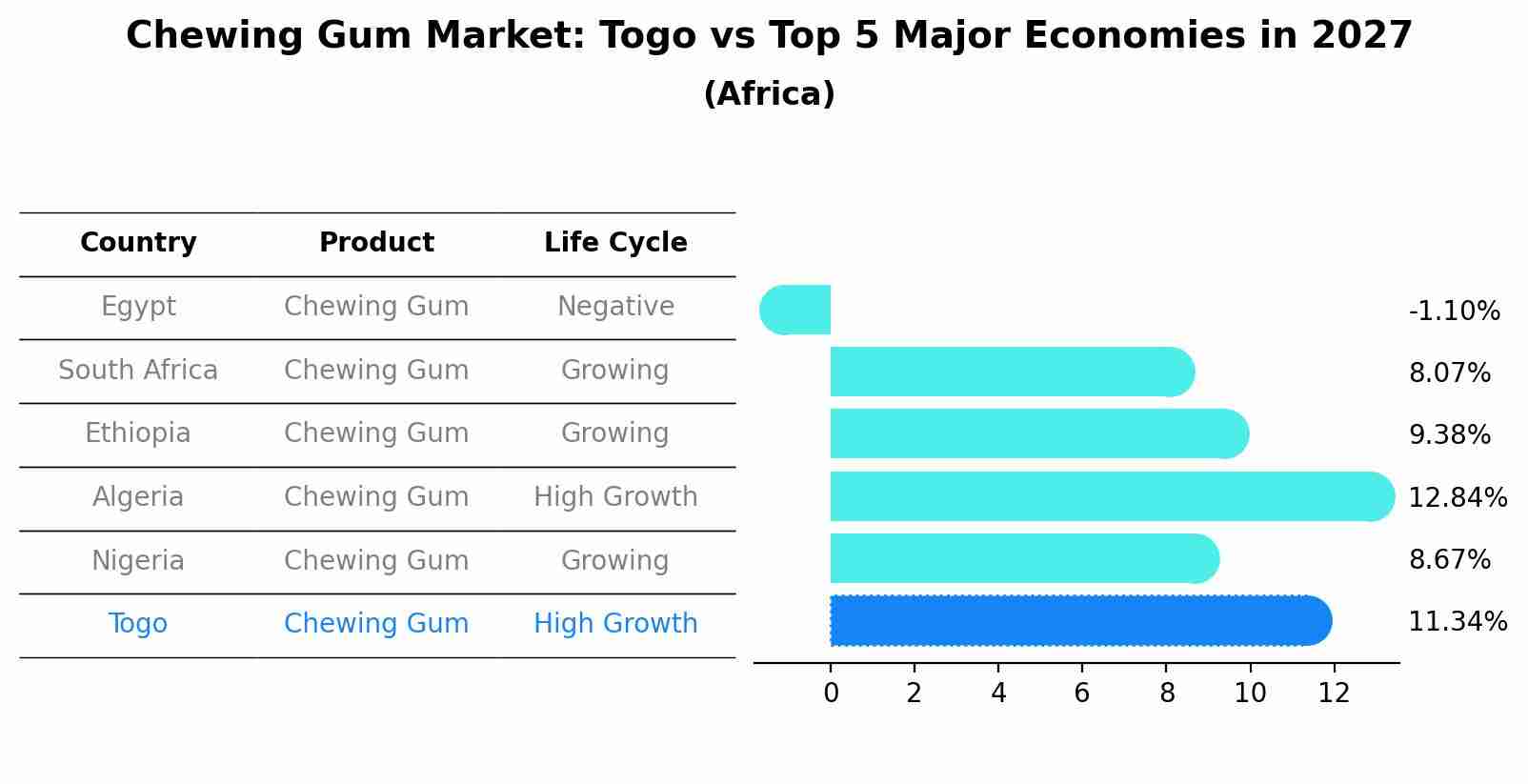 Chewing Gum Market: Togo vs Top 5 Major Economies in 2027
(Africa)

| Country | Product | Life Cycle |
|---|---|---|
| Egypt | Chewing Gum | Negative |
| South Africa | Chewing Gum | Growing |
| Ethiopia | Chewing Gum | Growing |
| Algeria | Chewing Gum | High Growth |
| Nigeria | Chewing Gum | Growing |
| Togo | Chewing Gum | High Growth |

-1.10%
8.07%
9.38%
12.84%
8.67%
11.34%

0 2 4 6 8 10 12